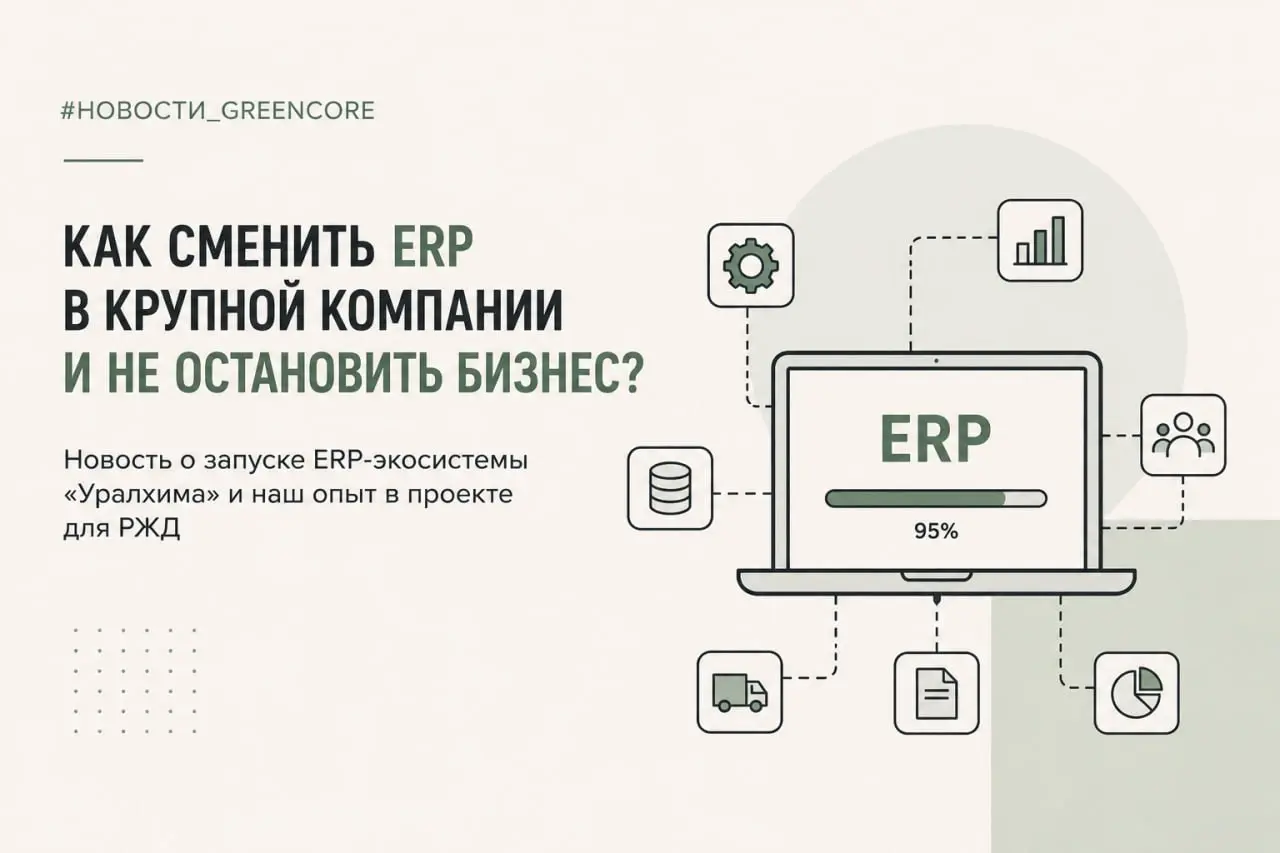 #НОВОСТИ_GREENCORE

КАК СМЕНИТЬ ERP В КРУПНОЙ КОМПАНИИ И НЕ ОСТАНОВИТЬ БИЗНЕС?

Новость о запуске ERP-экосистемы «Уралхима» и наш опыт в проекте для РЖД

ERP

95%